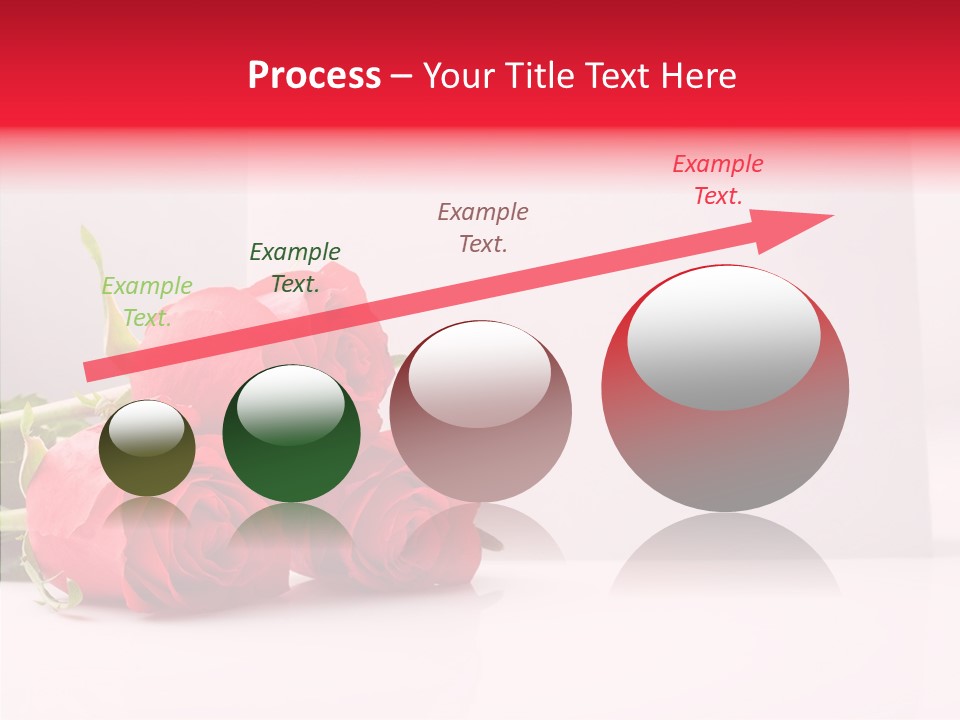 Process – Your Title Text Here

Example Text.

Example Text.

Example Text.

Example Text.